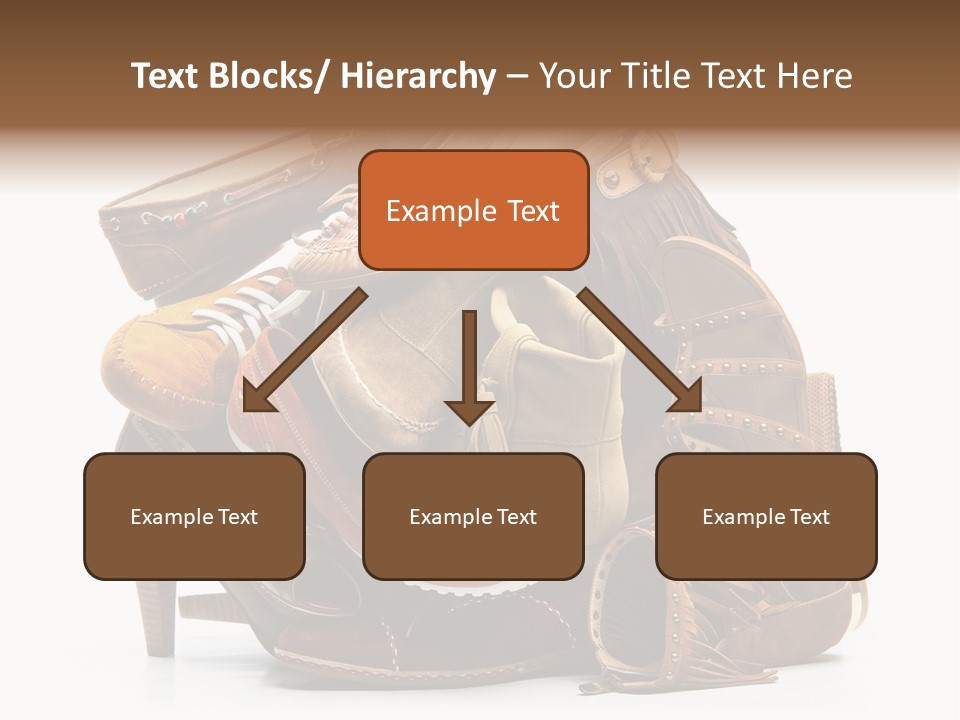 Text Blocks/ Hierarchy – Your Title Text Here

Example Text

Example Text

Example Text

Example Text